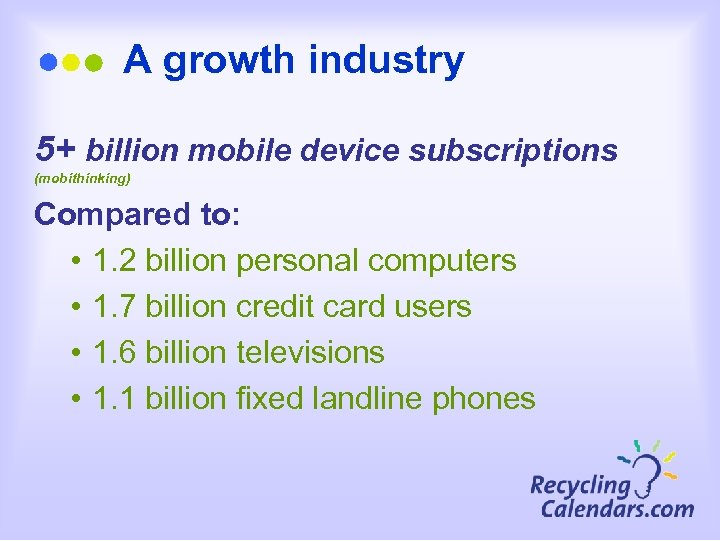 A growth industry

5+ billion mobile device subscriptions
(mobithinking)

Compared to:

• 1.2 billion personal computers
• 1.7 billion credit card users
• 1.6 billion televisions
• 1.1 billion fixed landline phones

Recycling Calendars.com